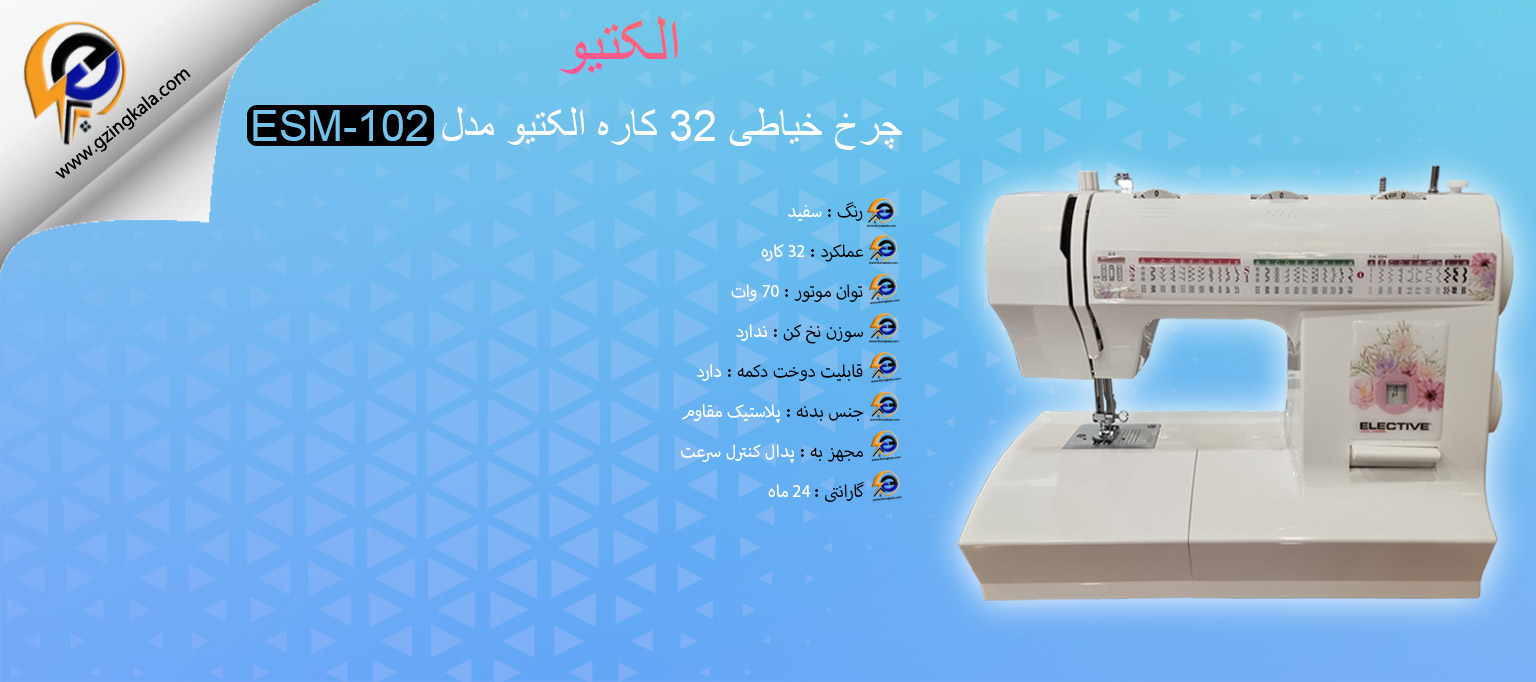 www.gzingkala.com

الکتیو

چرخ خیاطی 32 کاره الکتیو مدل ESM-102

رنگ : سفید

عملکرد : 32 کاره

توان موتور : 70 وات

سوزن نخ کن : ندارد

قابلیت دوخت دکمه : دارد

جنس بدنه : پلاستیک مقاوم

مجهز به : پدال کنترل سرعت

گارانتی : 24 ماه

ELECTIVE